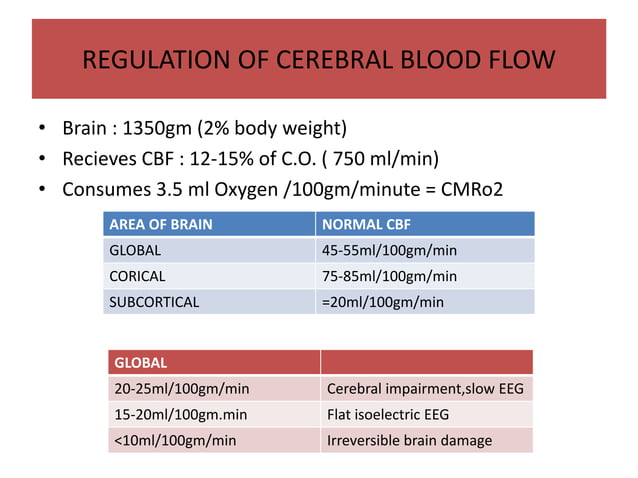 REGULATION OF CEREBRAL BLOOD FLOW

• Brain : 1350gm (2% body weight)
• Recieves CBF : 12-15% of C.O. ( 750 ml/min)
• Consumes 3.5 ml Oxygen /100gm/minute = CMRo2

| AREA OF BRAIN | NORMAL CBF |
|---|---|
| GLOBAL | 45-55ml/100gm/min |
| CORICAL | 75-85ml/100gm/min |
| SUBCORTICAL | =20ml/100gm/min |

| GLOBAL | |
|---|---|
| 20-25ml/100gm/min | Cerebral impairment,slow EEG |
| 15-20ml/100gm.min | Flat isoelectric EEG |
| <10ml/100gm/min | Irreversible brain damage |